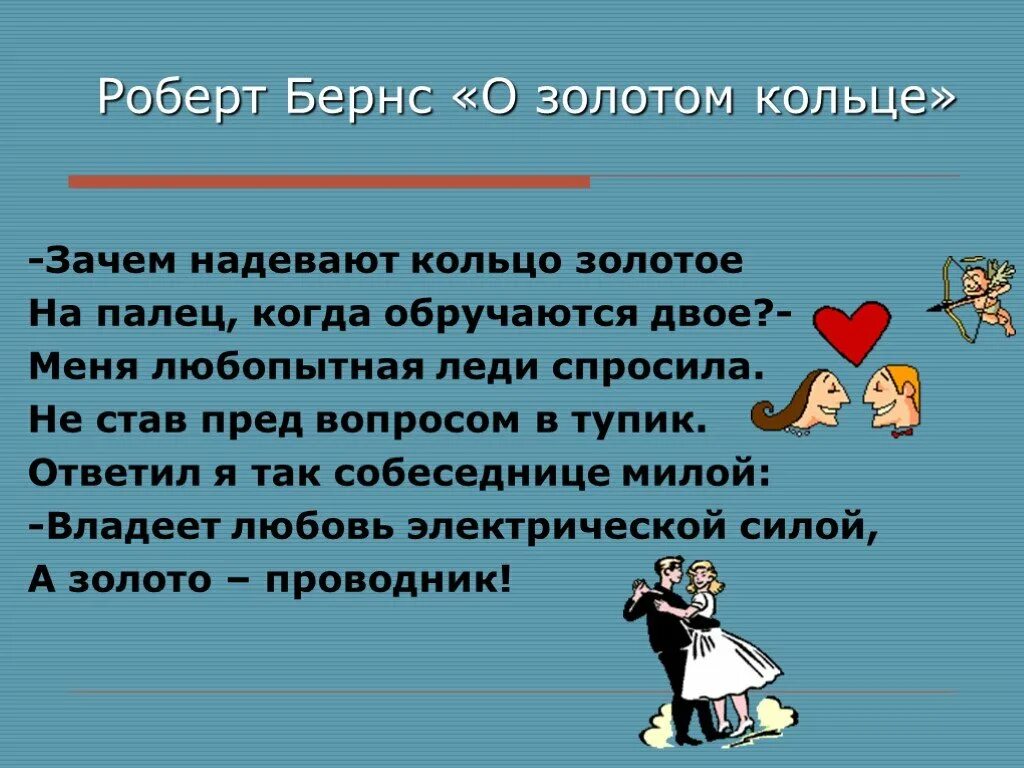 Роберт Бернс «О золотом кольце»

-Зачем надевают кольцо золотое
На палец, когда обручаются двое?-
Меня любопытная леди спросила.
Не став пред вопросом в тупик.
Ответил я так собеседнице милой:
-Владеет любовь электрической силой,
А золото – проводник!